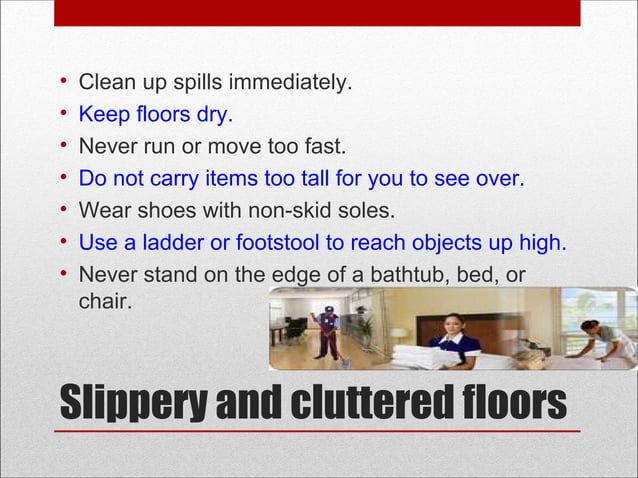 • Clean up spills immediately.
• Keep floors dry.
• Never run or move too fast.
• Do not carry items too tall for you to see over.
• Wear shoes with non-skid soles.
• Use a ladder or footstool to reach objects up high.
• Never stand on the edge of a bathtub, bed, or chair.

Slippery and cluttered floors